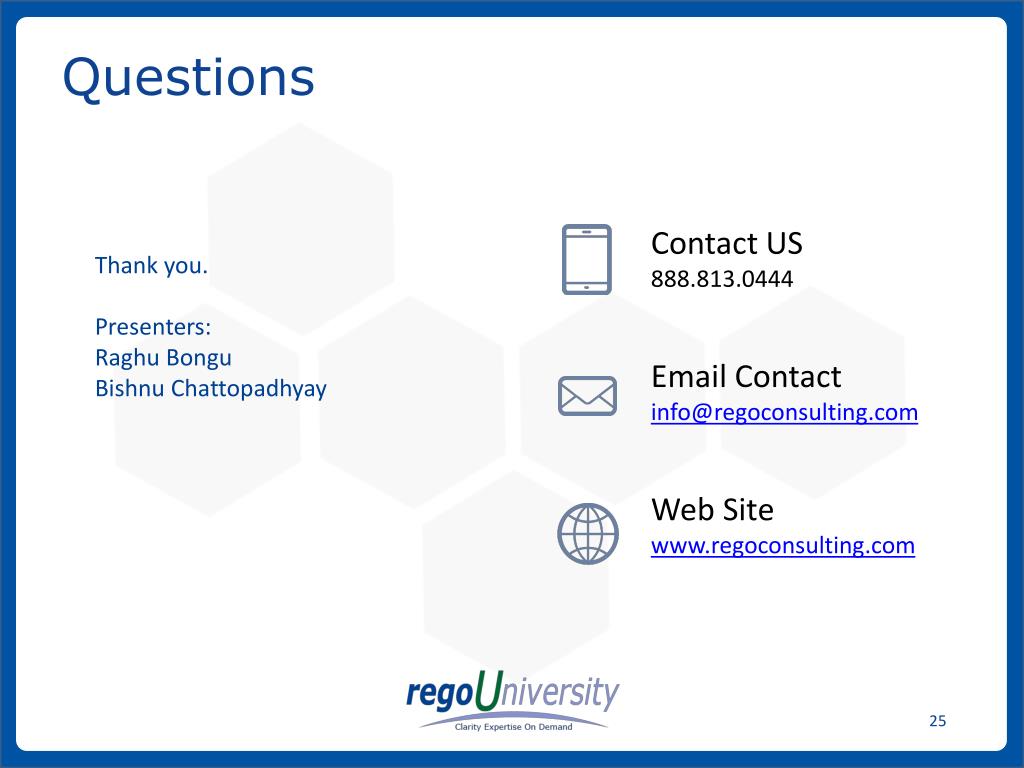 Questions

Thank you.

Presenters:
Raghu Bongu
Bishnu Chattopadhyay

Contact US
888.813.0444

Email Contact
info@regoconsulting.com

Web Site
www.regoconsulting.com

regoUniversity
Clarity Expertise On Demand

25